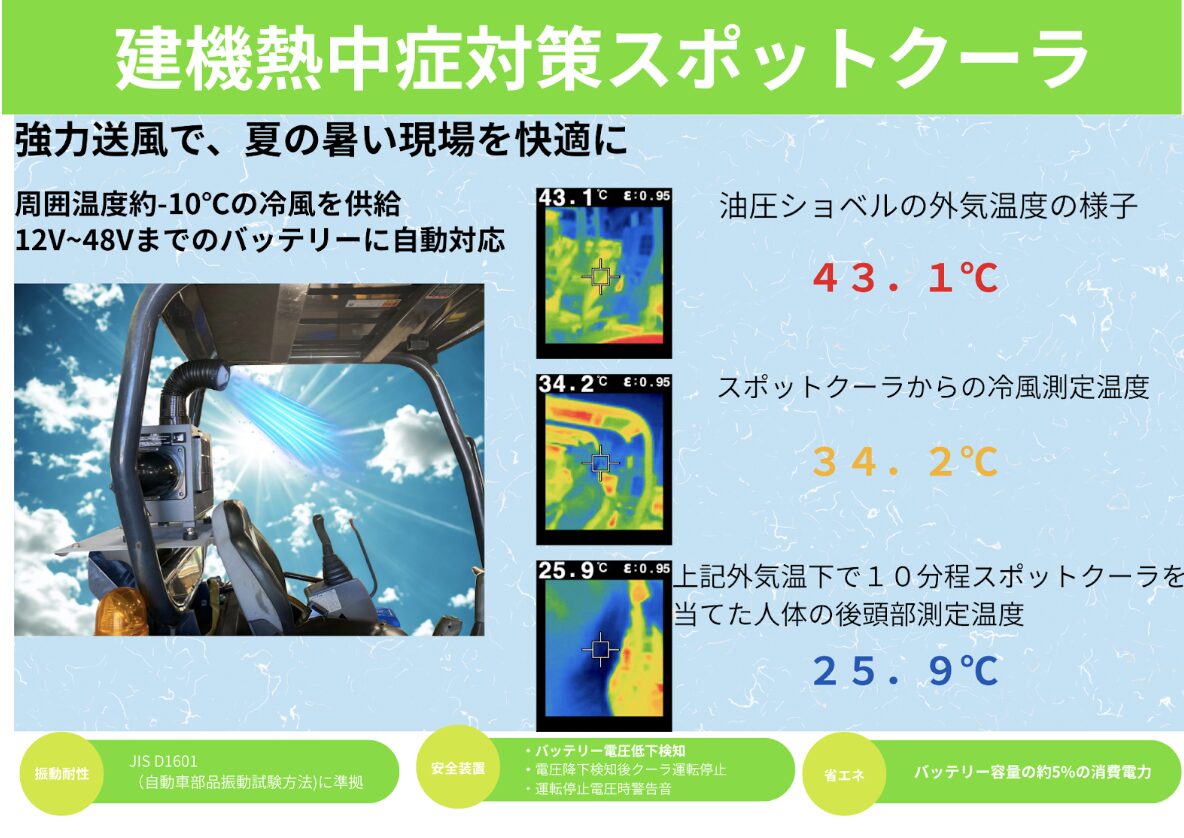 建機熱中症対策スポットクーラ

強力送風で、夏の暑い現場を快適に

周囲温度約-10℃の冷風を供給
12V~48Vまでのバッテリーに自動対応

43.1℃ ε:0.95

油圧ショベルの外気温度の様子

４３．１℃

34.2℃ ε:0.95

スポットクーラからの冷風測定温度

３４．２℃

25.9℃ ε:0.95

上記外気温下で１０分程スポットクーラを当てた人体の後頭部測定温度

２５．９℃

振動耐性

JIS D1601
（自動車部品振動試験方法）に準拠

安全装置

・バッテリー電圧低下検知
・電圧降下検知後クーラ運転停止
・運転停止電圧時警告音

省エネ

バッテリー容量の約5%の消費電力